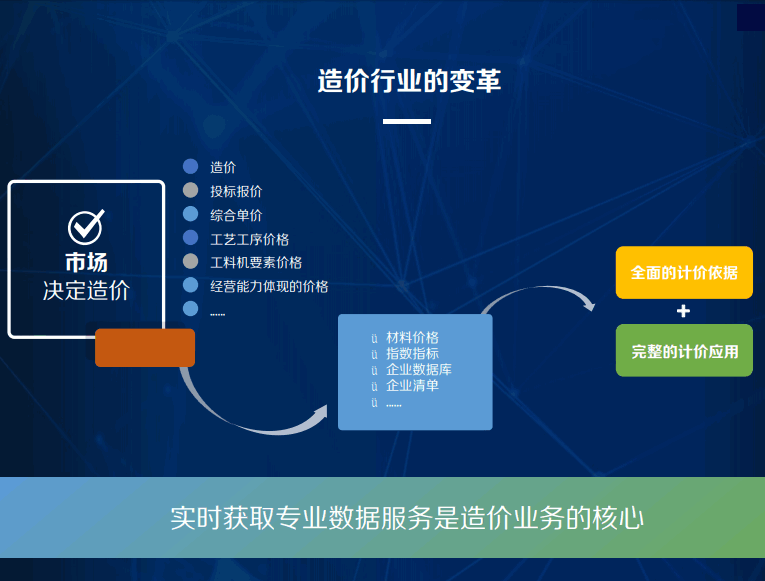 造价行业的变革

市场
决定造价

造价
投标报价
综合单价
工艺工序价格
工料机要素价格
经营能力体现的价格
……

ü 材料价格
ü 指数指标
ü 企业数据库
ü 企业清单
ü ……

全面的计价依据
+
完整的计价应用

实时获取专业数据服务是造价业务的核心